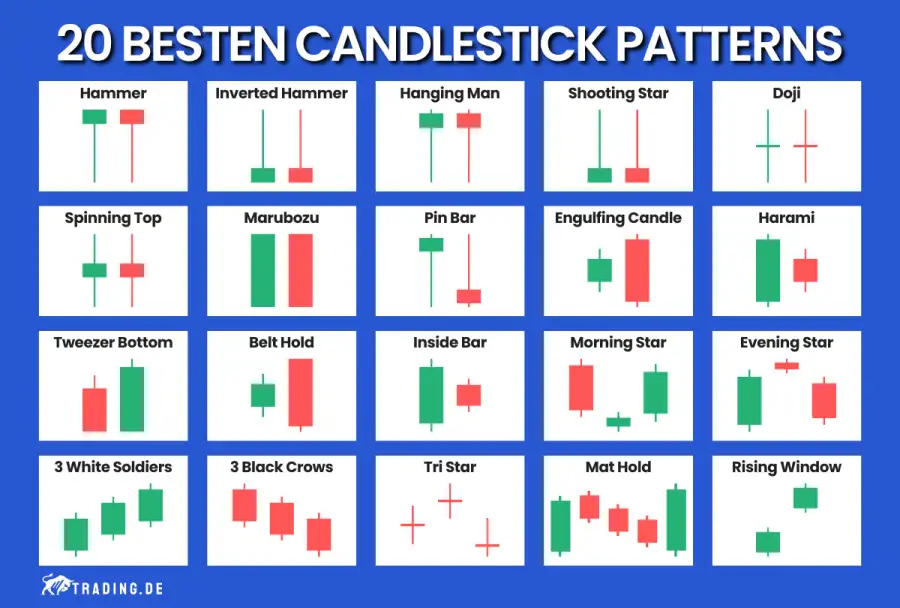 20 BESTEN CANDLESTICK PATTERNS

Hammer

Inverted Hammer

Hanging Man

Shooting Star

Doji

Spinning Top

Marubozu

Pin Bar

Engulfing Candle

Harami

Tweezer Bottom

Belt Hold

Inside Bar

Morning Star

Evening Star

3 White Soldiers

3 Black Crows

Tri Star

Mat Hold

Rising Window

TRADING.DE